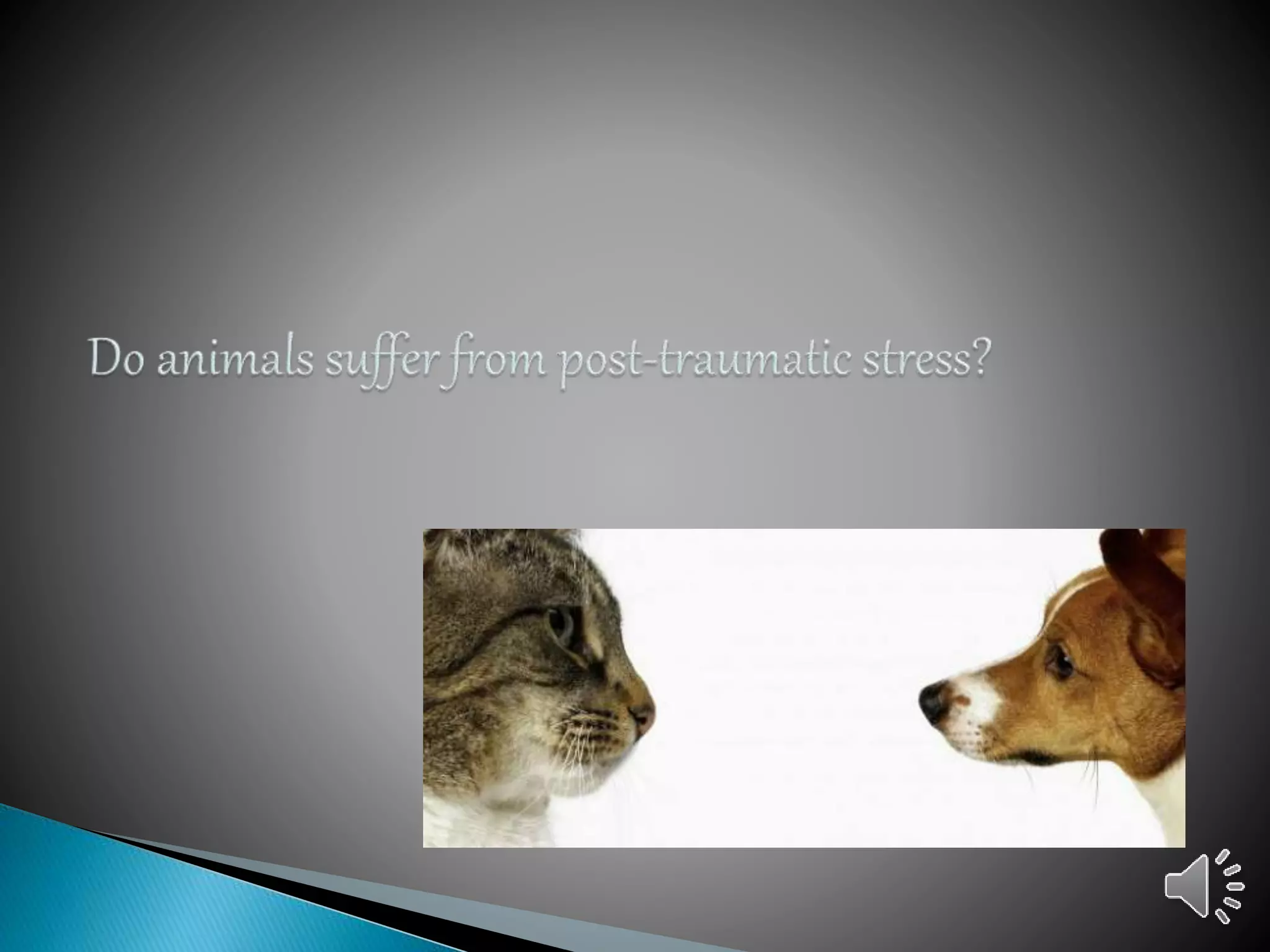 Do animals suffer from post-traumatic stress?